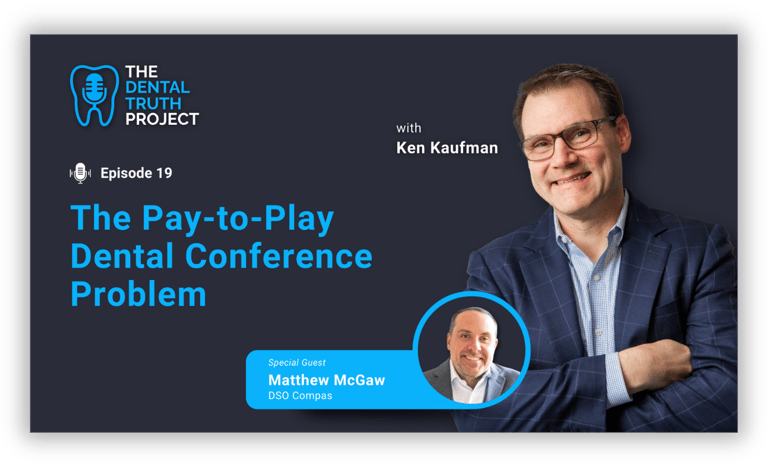 THE DENTAL TRUTH PROJECT

with
Ken Kaufman

Episode 19

The Pay-to-Play Dental Conference Problem

Special Guest
Matthew McGaw
DSO Compas